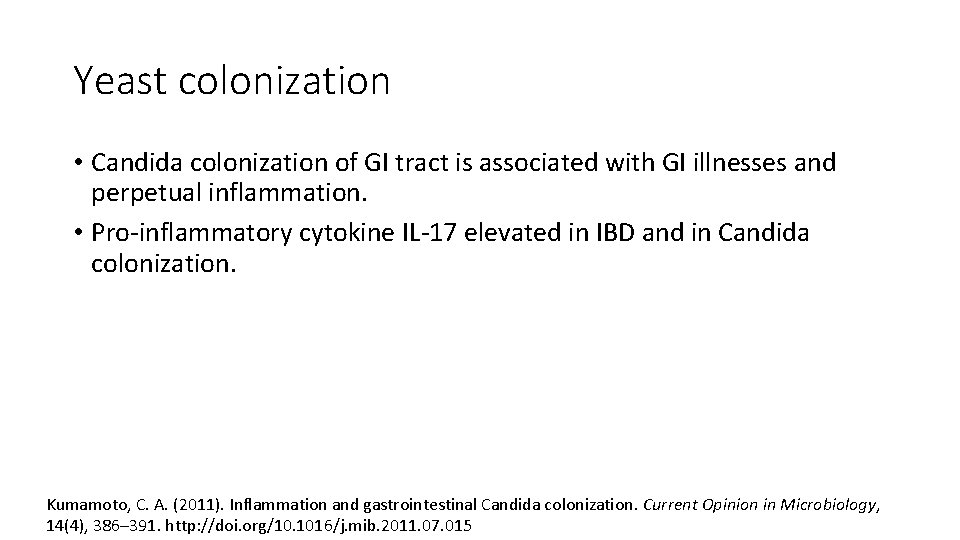 Yeast colonization

• Candida colonization of GI tract is associated with GI illnesses and perpetual inflammation.
• Pro-inflammatory cytokine IL-17 elevated in IBD and in Candida colonization.

Kumamoto, C. A. (2011). Inflammation and gastrointestinal Candida colonization. Current Opinion in Microbiology, 14(4), 386–391. http://doi.org/10.1016/j.mib.2011.07.015